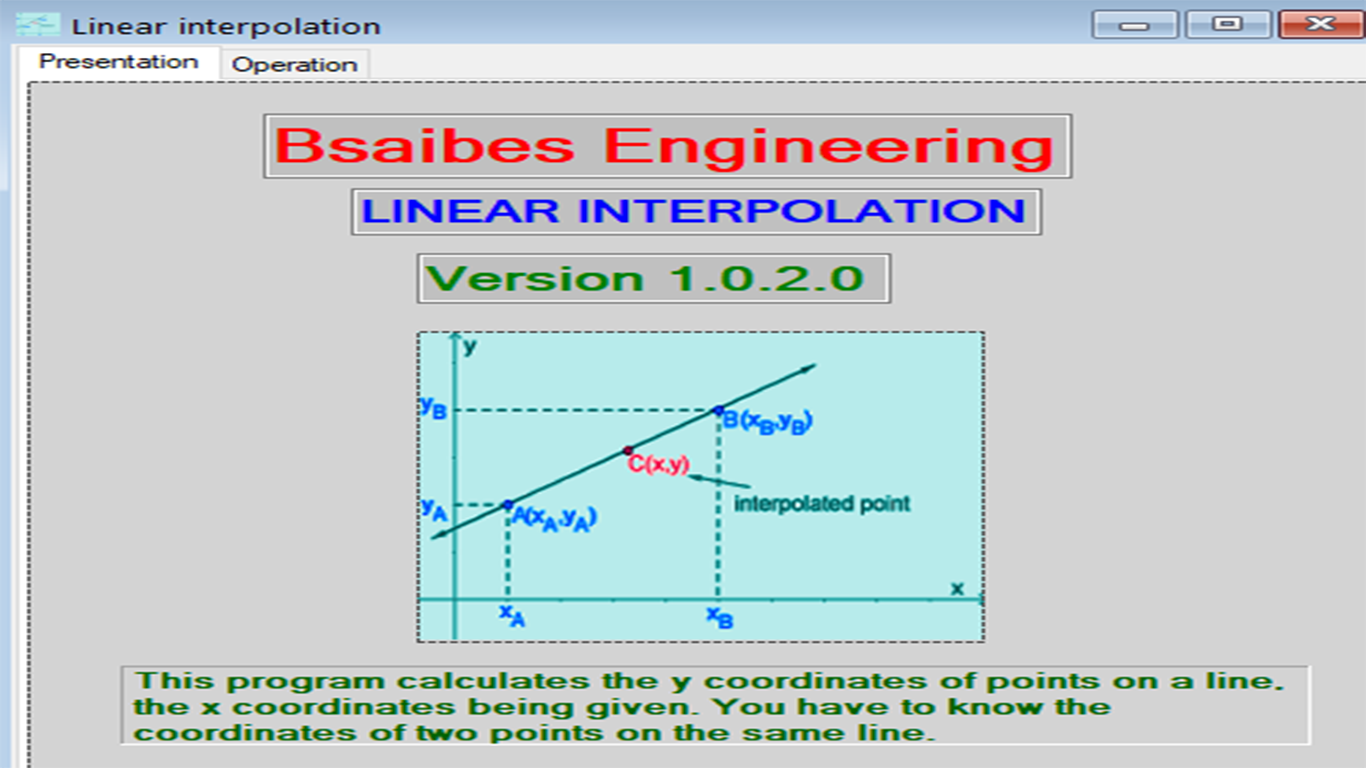 Linear interpolation

Presentation
Operation

Bsaibes Engineering

LINEAR INTERPOLATION

Version 1.0.2.0

y
$y_B$
$B(x_B,y_B)$
$C(x,y)$
interpolated point
$y_A$
$A(x_A,y_A)$
x
$x_A$
$x_B$

This program calculates the y coordinates of points on a line, the x coordinates being given. You have to know the coordinates of two points on the same line.